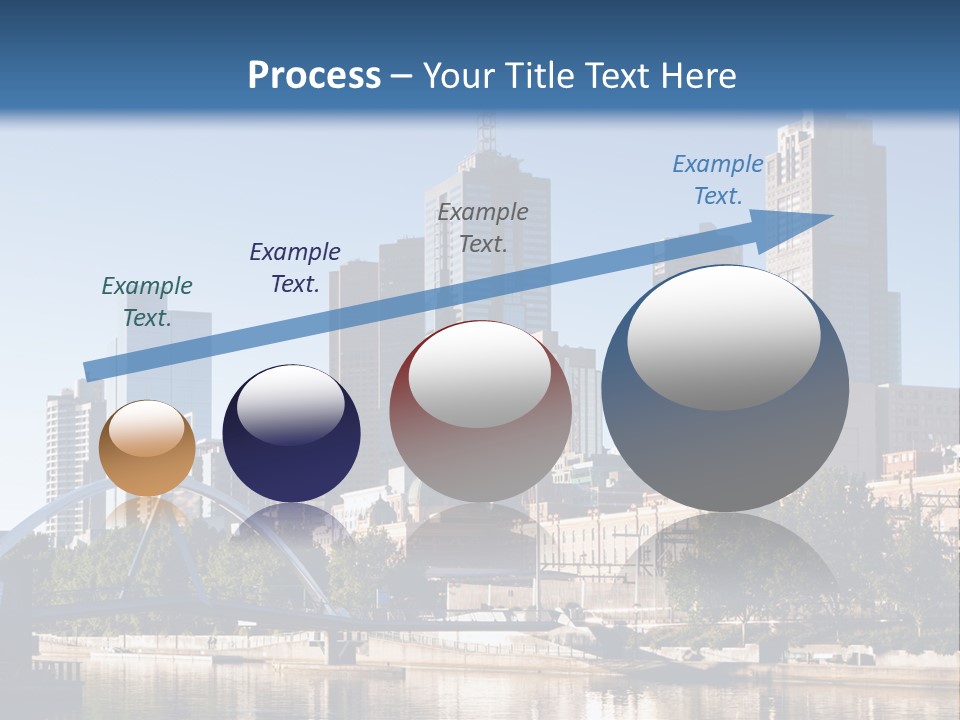 Process – Your Title Text Here

Example Text.

Example Text.

Example Text.

Example Text.